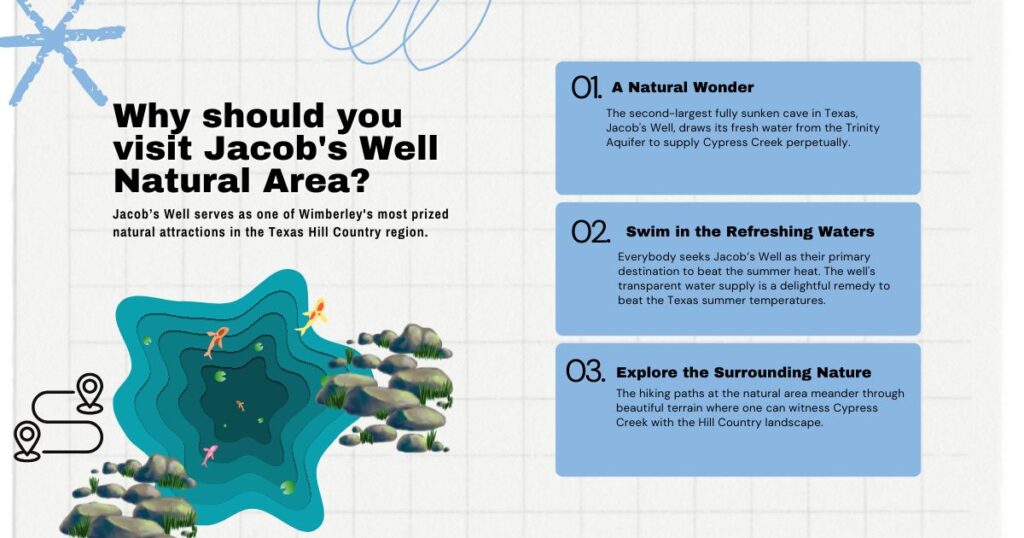 Why should you visit Jacob's Well Natural Area?

Jacob's Well serves as one of Wimberley's most prized natural attractions in the Texas Hill Country region.

01. A Natural Wonder

The second-largest fully sunken cave in Texas, Jacob's Well, draws its fresh water from the Trinity Aquifer to supply Cypress Creek perpetually.

02. Swim in the Refreshing Waters

Everybody seeks Jacob's Well as their primary destination to beat the summer heat. The well's transparent water supply is a delightful remedy to beat the Texas summer temperatures.

03. Explore the Surrounding Nature

The hiking paths at the natural area meander through beautiful terrain where one can witness Cypress Creek with the Hill Country landscape.